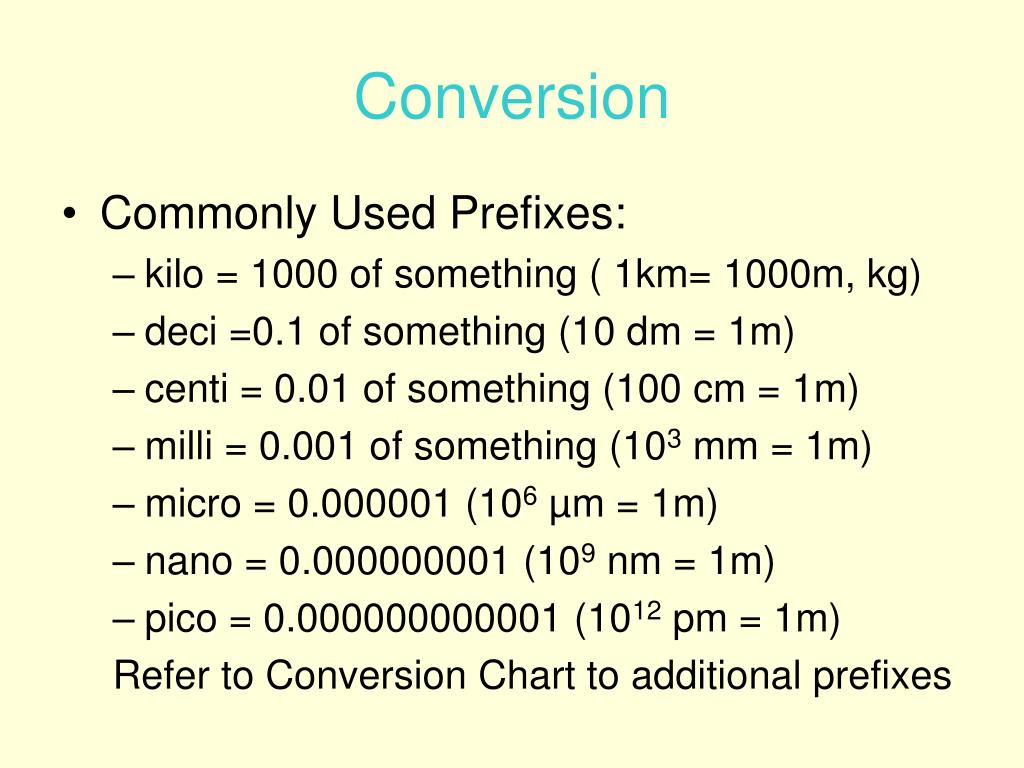 Conversion

• Commonly Used Prefixes:
– kilo = 1000 of something ( 1km= 1000m, kg)
– deci =0.1 of something (10 dm = 1m)
– centi = 0.01 of something (100 cm = 1m)
– milli = 0.001 of something ($10^3$ mm = 1m)
– micro = 0.000001 ($10^6$ µm = 1m)
– nano = 0.000000001 ($10^9$ nm = 1m)
– pico = 0.000000000001 ($10^{12}$ pm = 1m)
Refer to Conversion Chart to additional prefixes